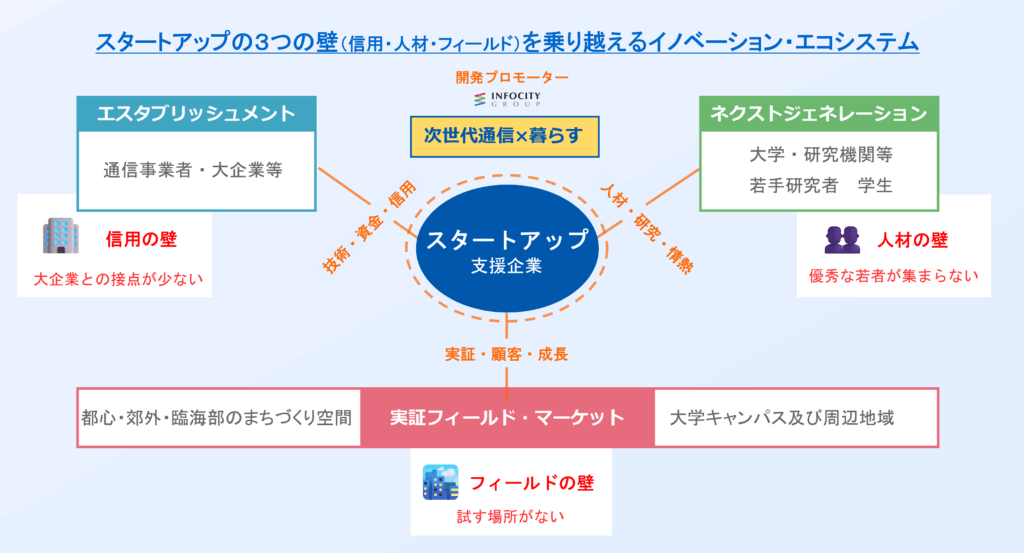 スタートアップの3つの壁（信用・人材・フィールド）を乗り越えるイノベーション・エコシステム

開発プロモーター
INFOCITY GROUP

次世代通信×暮らす

エスタブリッシュメント
通信事業者・大企業等

信用の壁
大企業との接点が少ない

技術・資金・信用

スタートアップ
支援企業

人材・研究・情熱

ネクストジェネレーション
大学・研究機関等
若手研究者　学生

人材の壁
優秀な若者が集まらない

実証・顧客・成長

都心・郊外・臨海部のまちづくり空間
実証フィールド・マーケット
大学キャンパス及び周辺地域

フィールドの壁
試す場所がない